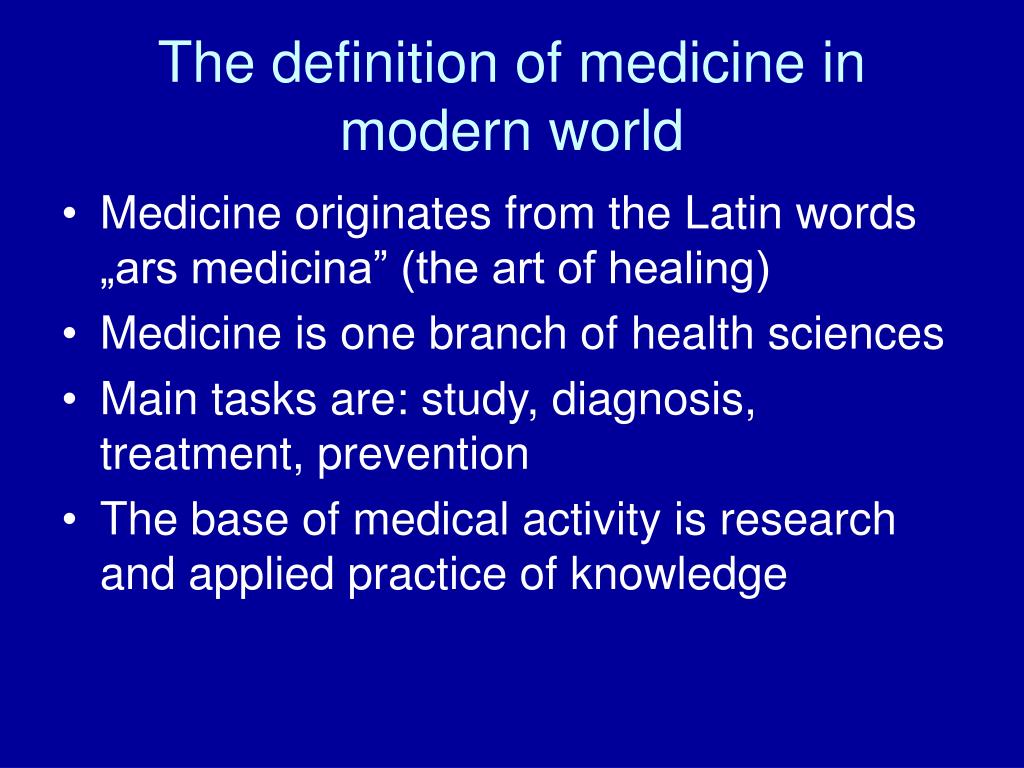 The definition of medicine in modern world

• Medicine originates from the Latin words „ars medicina” (the art of healing)
• Medicine is one branch of health sciences
• Main tasks are: study, diagnosis, treatment, prevention
• The base of medical activity is research and applied practice of knowledge